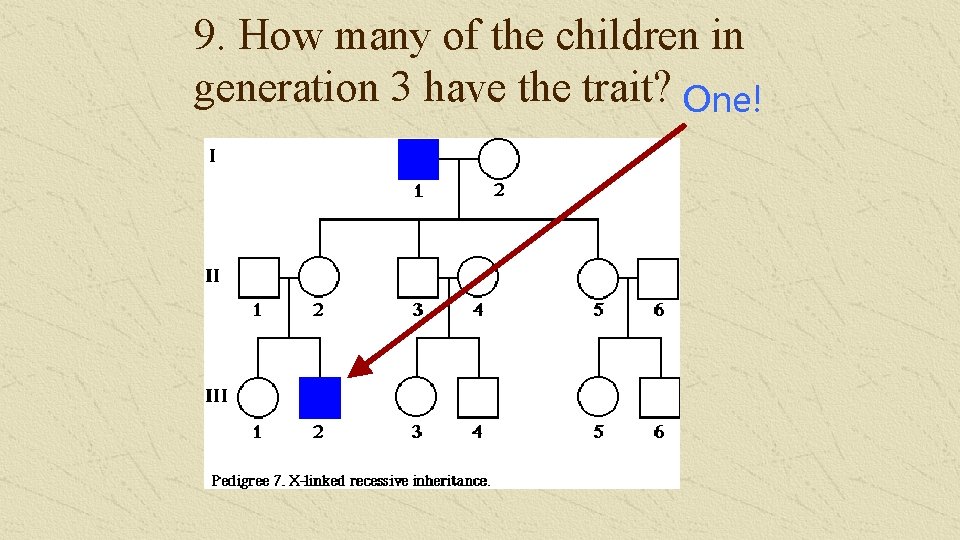 9. How many of the children in generation 3 have the trait? One!

I
1 2
II
1 2 3 4 5 6
III
1 2 3 4 5 6

Pedigree 7. X-linked recessive inheritance.